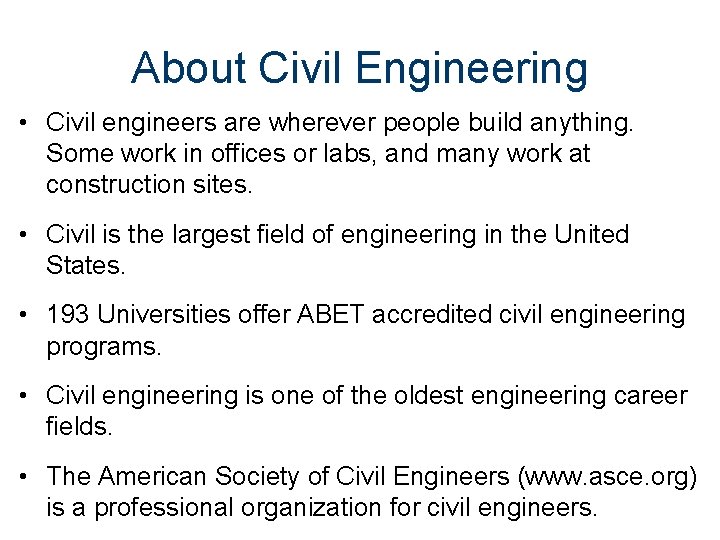 About Civil Engineering

• Civil engineers are wherever people build anything. Some work in offices or labs, and many work at construction sites.

• Civil is the largest field of engineering in the United States.

• 193 Universities offer ABET accredited civil engineering programs.

• Civil engineering is one of the oldest engineering career fields.

• The American Society of Civil Engineers (www.asce.org) is a professional organization for civil engineers.